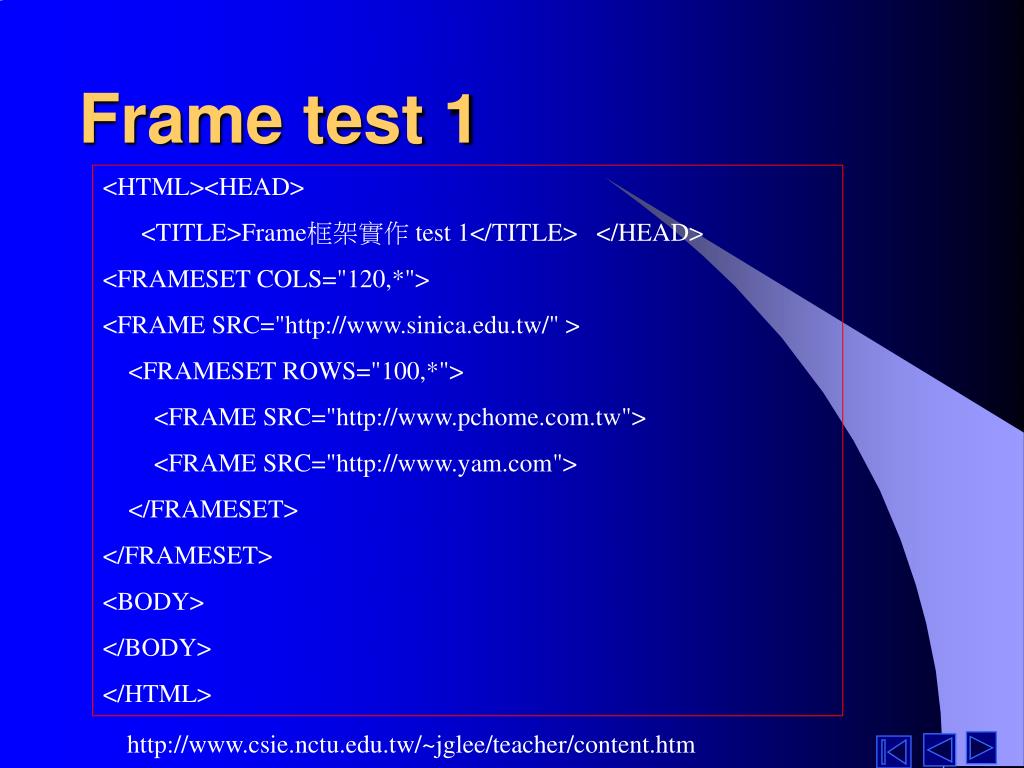 Frame test 1

<HTML><HEAD>

<TITLE>Frame框架實作 test 1</TITLE> </HEAD>

<FRAMESET COLS="120,*">

<FRAME SRC="http://www.sinica.edu.tw/" >

<FRAMESET ROWS="100,*">

<FRAME SRC="http://www.pchome.com.tw">

<FRAME SRC="http://www.yam.com">

</FRAMESET>

</FRAMESET>

<BODY>

</BODY>

</HTML>

http://www.csie.nctu.edu.tw/~jglee/teacher/content.htm